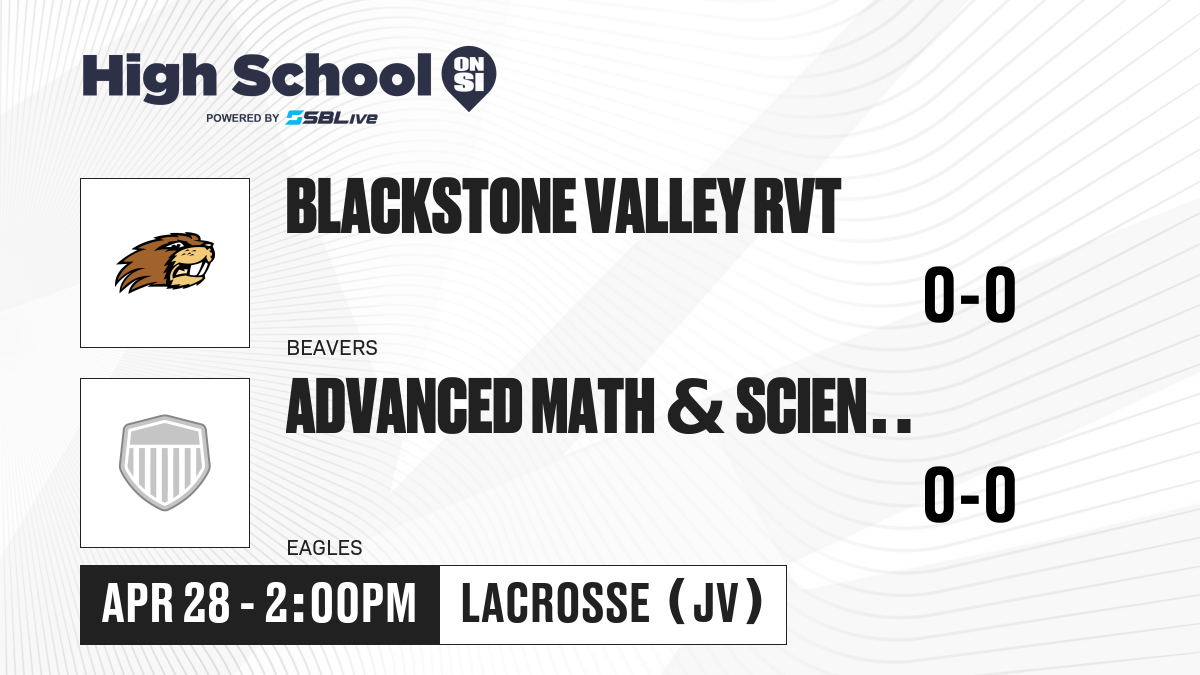 High School ON SI
POWERED BY SBLive

BLACKSTONE VALLEY RVT
0-0
BEAVERS

ADVANCED MATH & SCIEN..
0-0
EAGLES

APR 28 - 2:00PM
LACROSSE (JV)